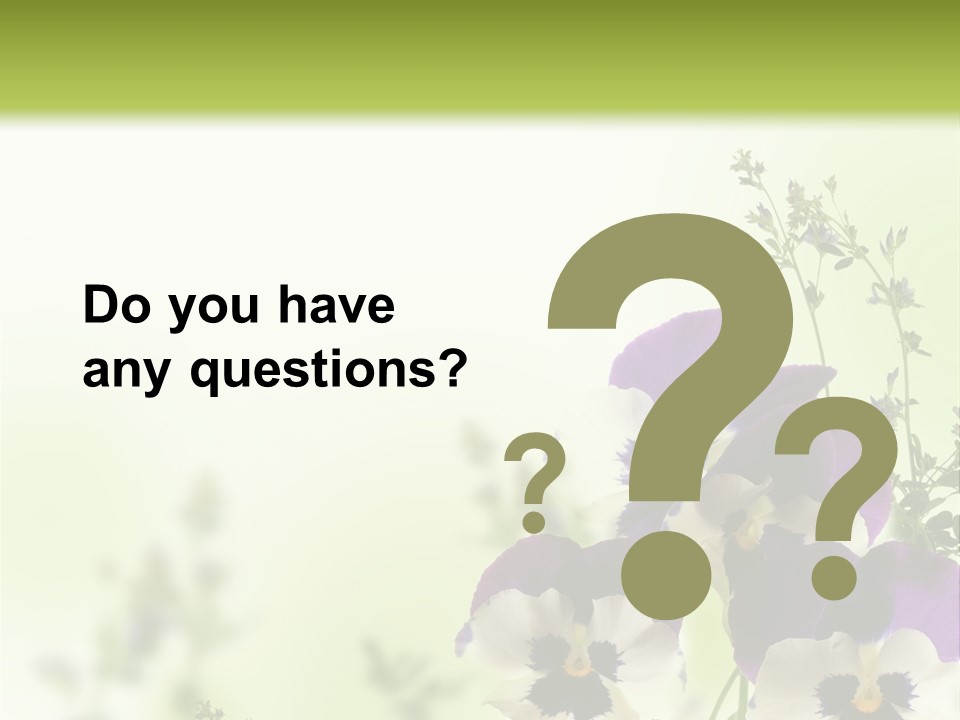 Do you have any questions?

?

?

?